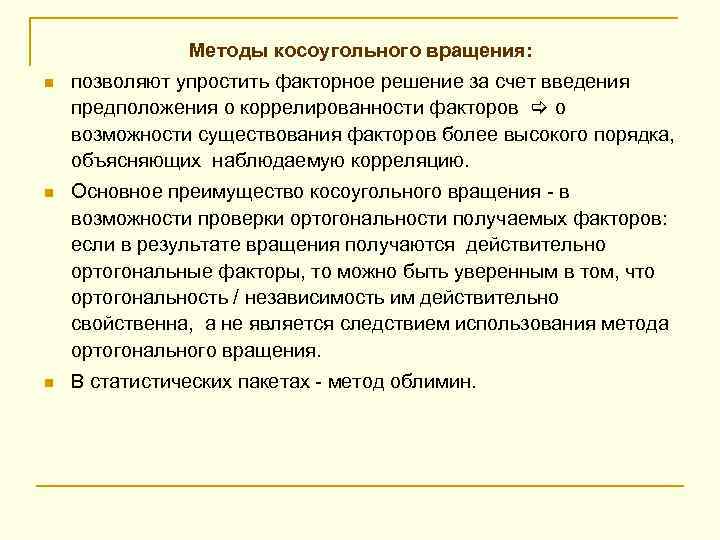 Методы косоугольного вращения:

позволяют упростить факторное решение за счет введения предположения о коррелированности факторов ⇨ о возможности существования факторов более высокого порядка, объясняющих наблюдаемую корреляцию.

Основное преимущество косоугольного вращения - в возможности проверки ортогональности получаемых факторов: если в результате вращения получаются действительно ортогональные факторы, то можно быть уверенным в том, что ортогональность / независимость им действительно свойственна, а не является следствием использования метода ортогонального вращения.

В статистических пакетах - метод облимин.